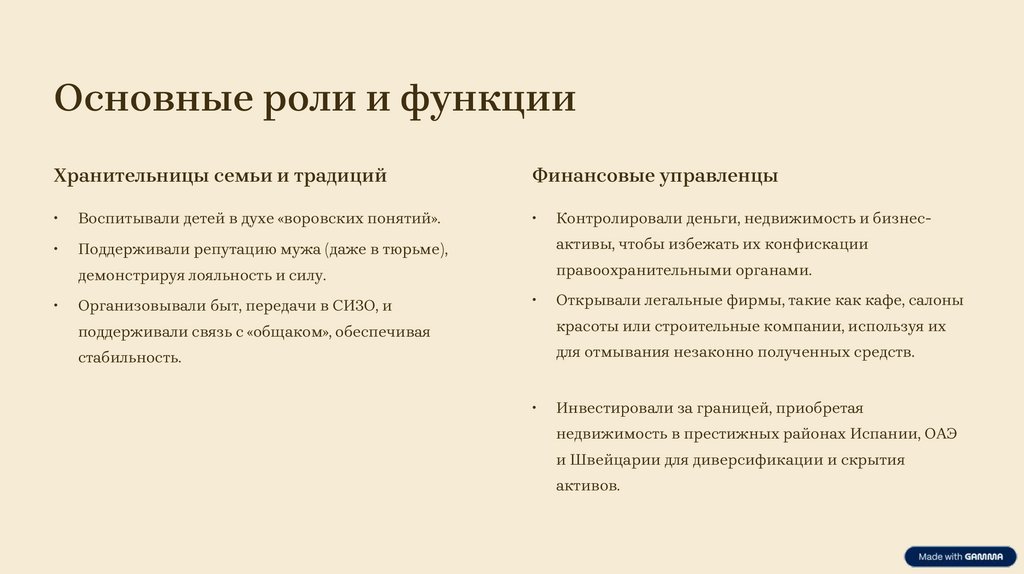 Основные роли и функции

Хранительницы семьи и традиций

• Воспитывали детей в духе «воровских понятий».

• Поддерживали репутацию мужа (даже в тюрьме), демонстрируя лояльность и силу.

• Организовывали быт, передачи в СИЗО, и поддерживали связь с «общаком», обеспечивая стабильность.

Финансовые управленцы

• Контролировали деньги, недвижимость и бизнес-активы, чтобы избежать их конфискации правоохранительными органами.

• Открывали легальные фирмы, такие как кафе, салоны красоты или строительные компании, используя их для отмывания незаконно полученных средств.

• Инвестировали за границей, приобретая недвижимость в престижных районах Испании, ОАЭ и Швейцарии для диверсификации и скрытия активов.

Made with GAMMA